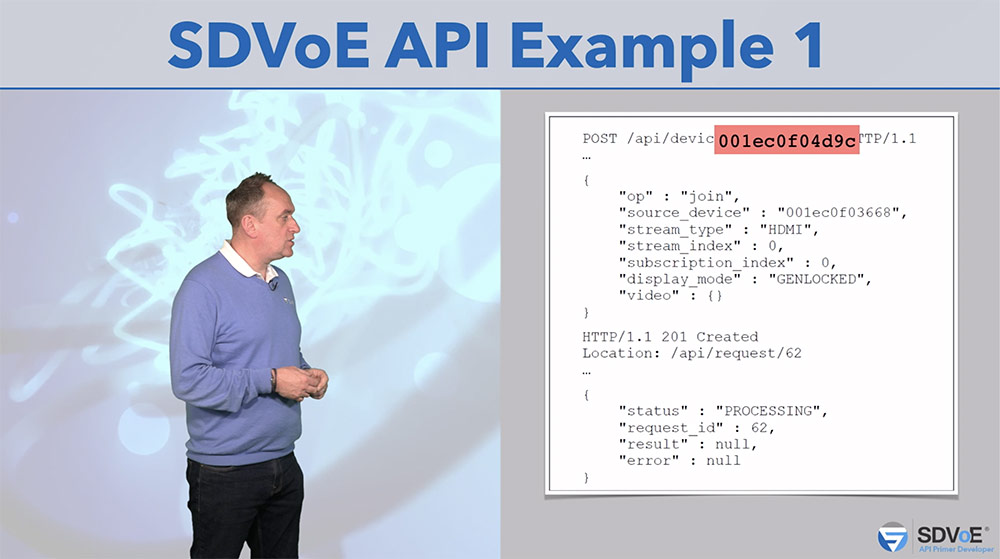 SDVoE API Example 1

POST /api/devic 001ec0f04d9c TTP/1.1
…
{
"op" : "join",
"source_device" : "001ec0f03668",
"stream_type" : "HDMI",
"stream_index" : 0,
"subscription_index" : 0,
"display_mode" : "GENLOCKED",
"video" : {}
}
HTTP/1.1 201 Created
Location: /api/request/62
…
{
"status" : "PROCESSING",
"request_id" : 62,
"result" : null,
"error" : null
}

SDVoE®
API Primer Developer